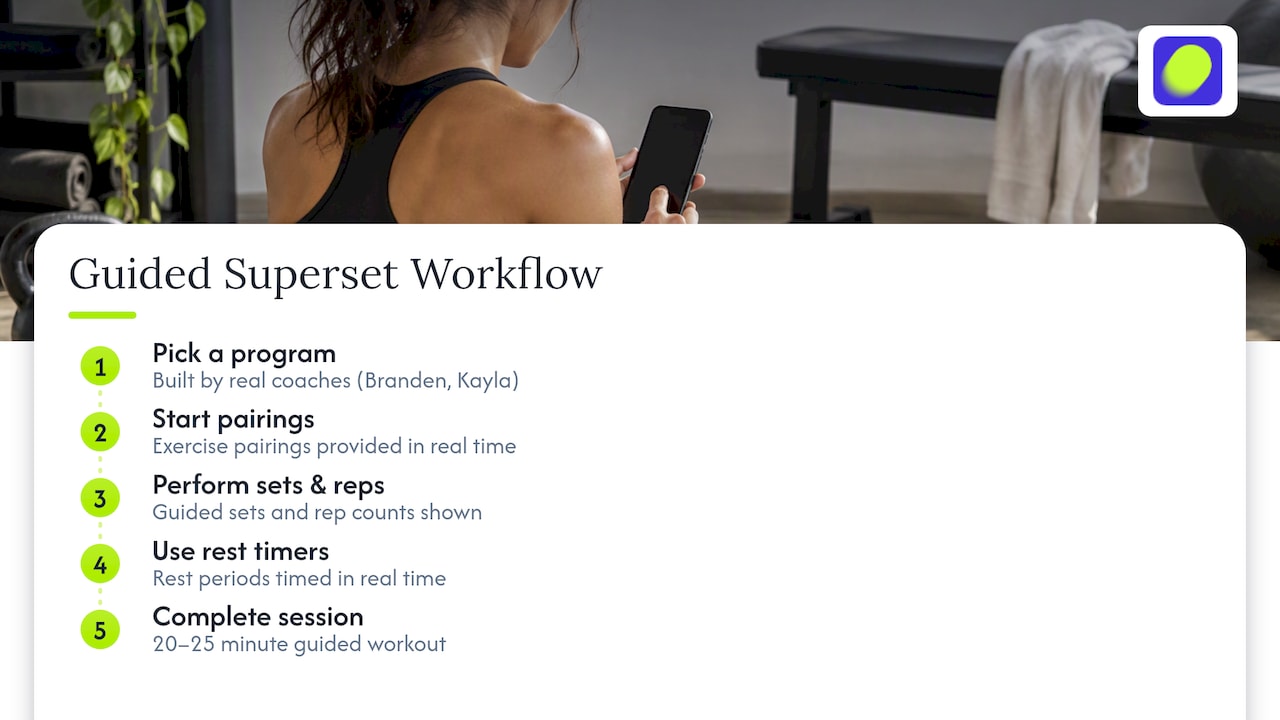 Guided Superset Workflow

1
Pick a program
Built by real coaches (Branden, Kayla)

2
Start pairings
Exercise pairings provided in real time

3
Perform sets & reps
Guided sets and rep counts shown

4
Use rest timers
Rest periods timed in real time

5
Complete session
20–25 minute guided workout